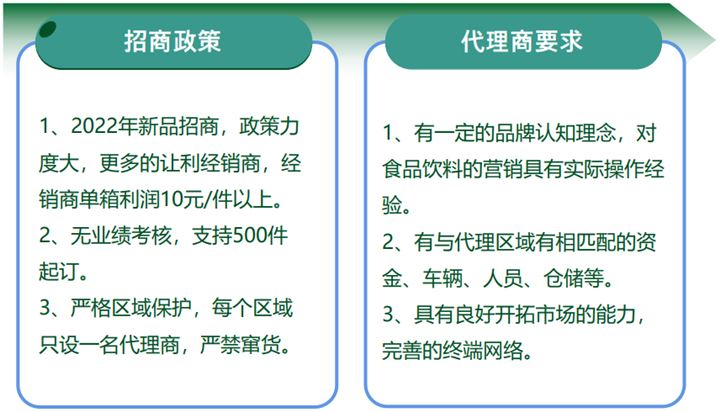 招商政策

1、2022年新品招商，政策力度大，更多的让利经销商，经销商单箱利润10元/件以上。
2、无业绩考核，支持500件起订。
3、严格区域保护，每个区域只设一名代理商，严禁窜货。

代理商要求

1、有一定的品牌认知理念，对食品饮料的营销具有实际操作经验。
2、有与代理区域有相匹配的资金、车辆、人员、仓储等。
3、具有良好开拓市场的能力，完善的终端网络。